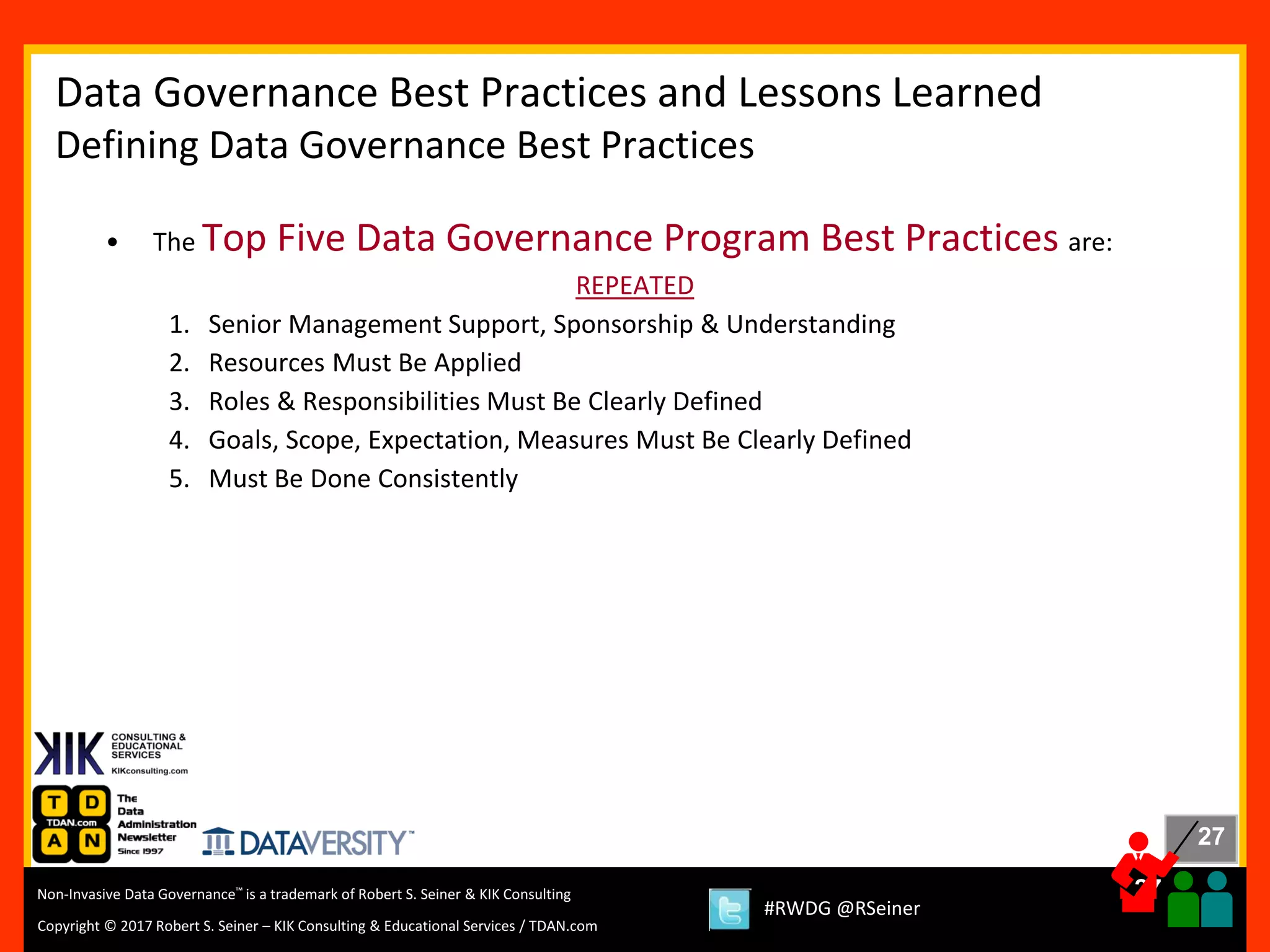 Data Governance Best Practices and Lessons Learned
Defining Data Governance Best Practices

• The Top Five Data Governance Program Best Practices are:

REPEATED

1. Senior Management Support, Sponsorship & Understanding
2. Resources Must Be Applied
3. Roles & Responsibilities Must Be Clearly Defined
4. Goals, Scope, Expectation, Measures Must Be Clearly Defined
5. Must Be Done Consistently

KIK CONSULTING & EDUCATIONAL SERVICES KIKconsulting.com

T D TDAN.com A N The Data Administration Newsletter Since 1997

DATAVERSITY™

27

Non-Invasive Data Governance™ is a trademark of Robert S. Seiner & KIK Consulting

Copyright © 2017 Robert S. Seiner – KIK Consulting & Educational Services / TDAN.com

#RWDG @RSeiner